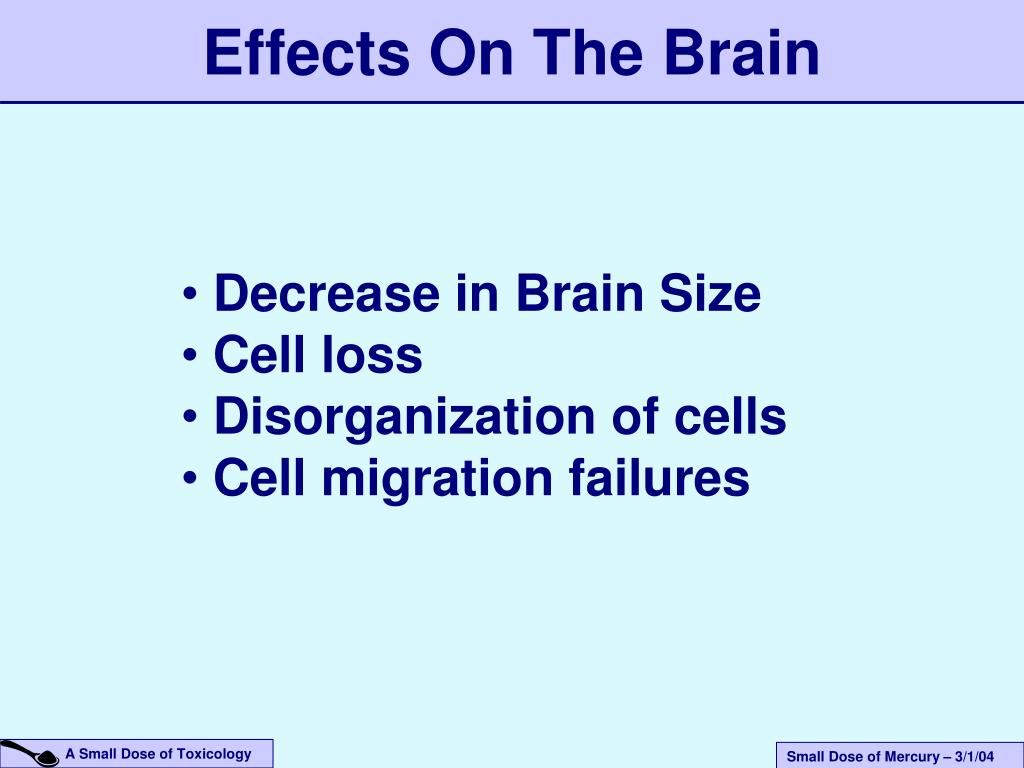 Effects On The Brain

• Decrease in Brain Size
• Cell loss
• Disorganization of cells
• Cell migration failures

A Small Dose of Toxicology

Small Dose of Mercury – 3/1/04